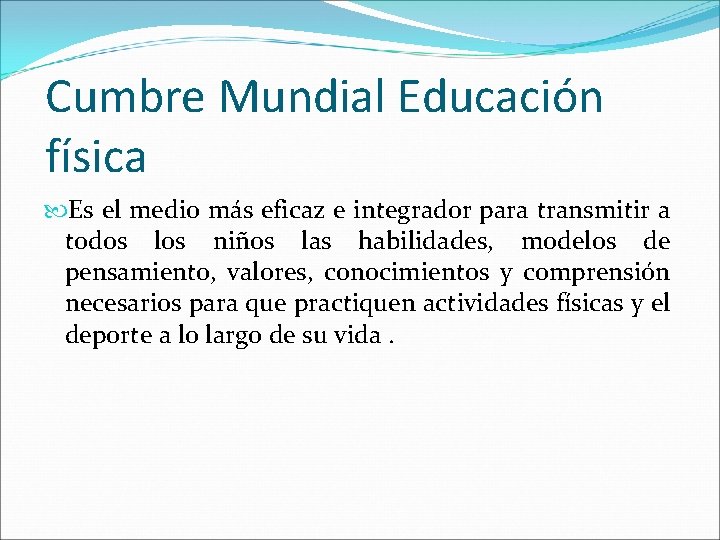 Cumbre Mundial Educación física

Es el medio más eficaz e integrador para transmitir a todos los niños las habilidades, modelos de pensamiento, valores, conocimientos y comprensión necesarios para que practiquen actividades físicas y el deporte a lo largo de su vida .